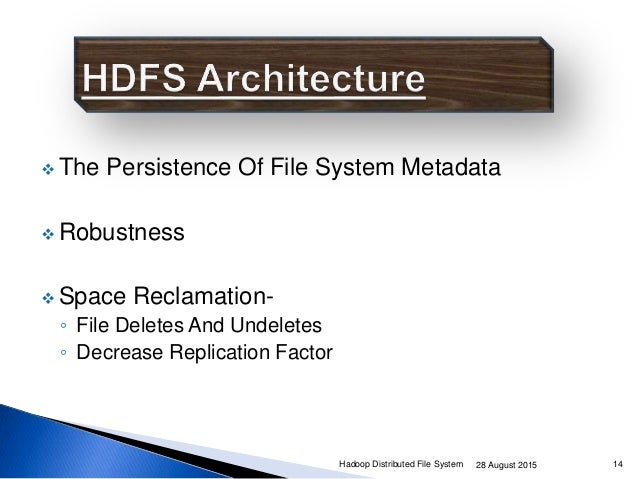 HDFS Architecture

❖ The Persistence Of File System Metadata

❖ Robustness

❖ Space Reclamation-
◦ File Deletes And Undeletes
◦ Decrease Replication Factor

Hadoop Distributed File System 28 August 2015 14